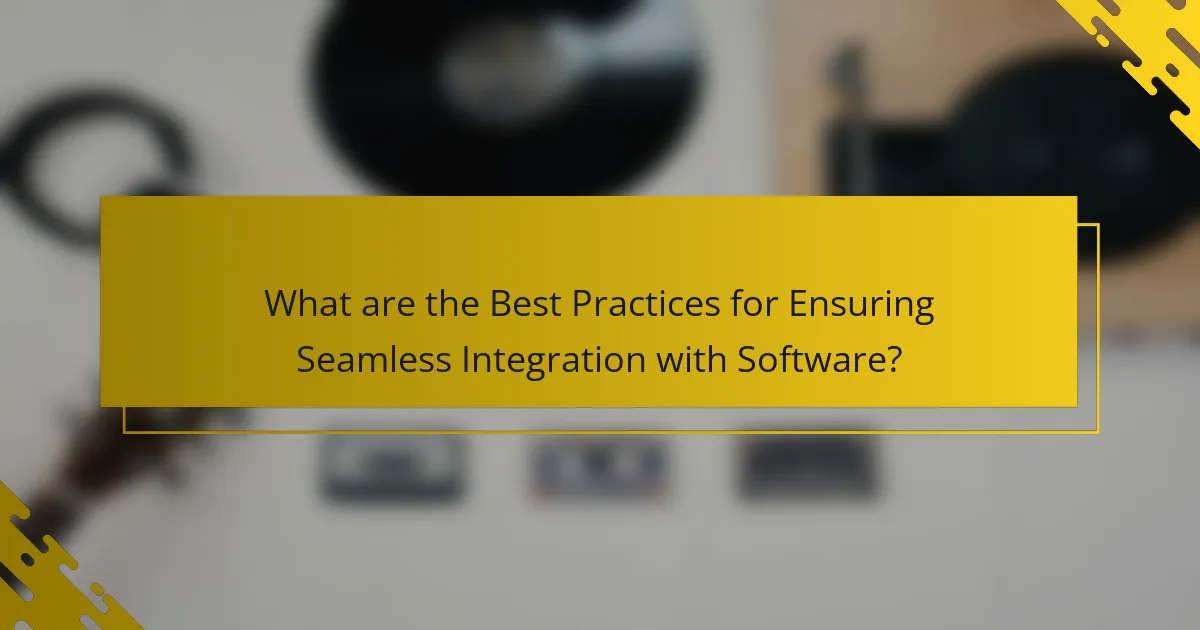 What are the Best Practices for Ensuring Seamless Integration with Software?